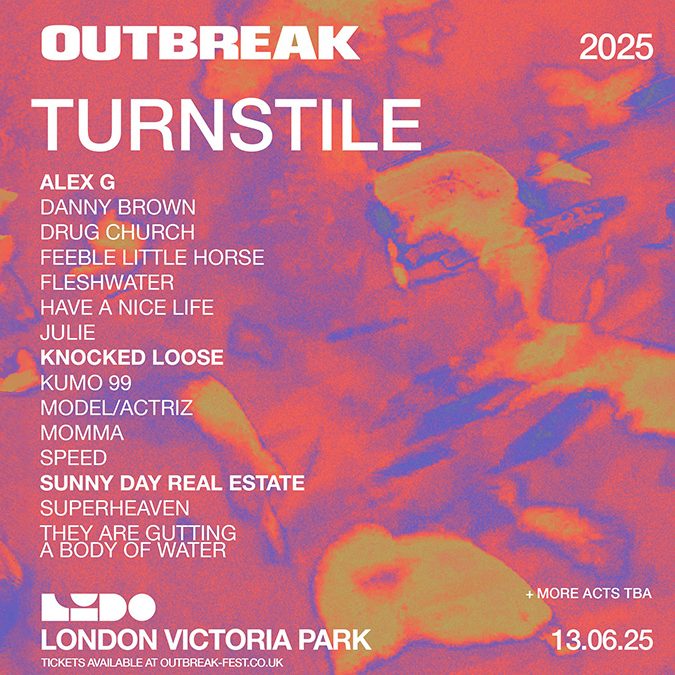 OUTBREAK

2025

TURNSTILE

ALEX G
DANNY BROWN
DRUG CHURCH
FEEBLE LITTLE HORSE
FLESHWATER
HAVE A NICE LIFE
JULIE
KNOCKED LOOSE
KUMO 99
MODEL/ACTRIZ
MOMMA
SPEED
SUNNY DAY REAL ESTATE
SUPERHEAVEN
THEY ARE GUTTING A BODY OF WATER

+ MORE ACTS TBA

LIDO
LONDON VICTORIA PARK

13.06.25

TICKETS AVAILABLE AT OUTBREAK-FEST.CO.UK